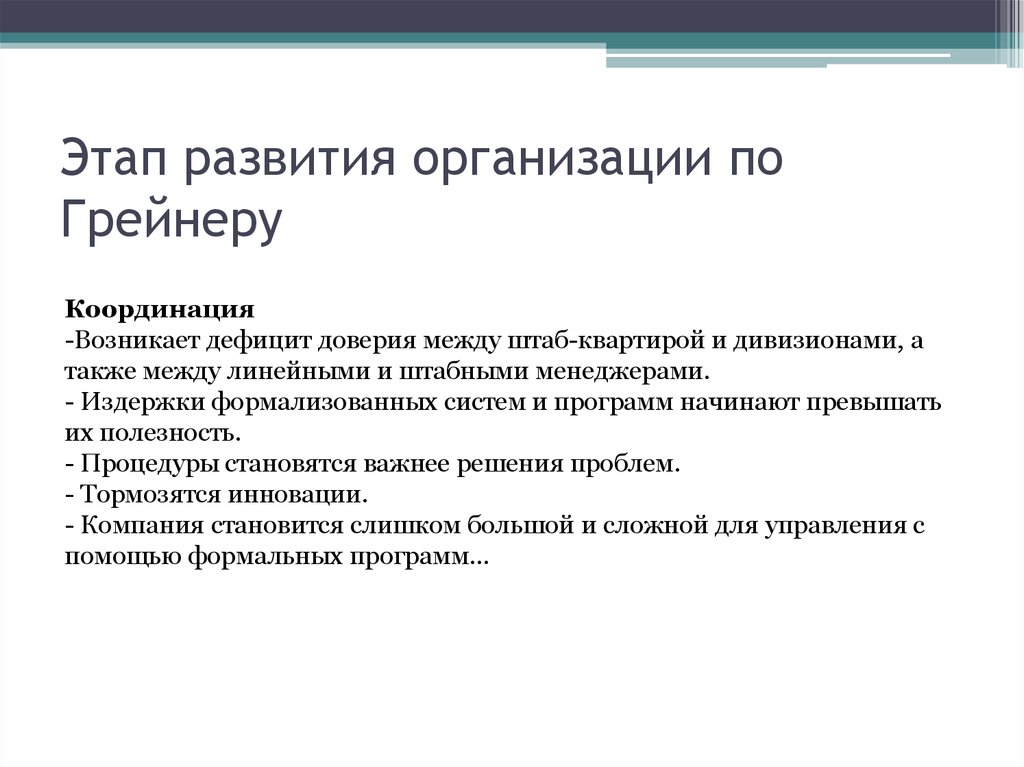 Этап развития организации по Грейнеру

Координация
-Возникает дефицит доверия между штаб-квартирой и дивизионами, а также между линейными и штабными менеджерами.
- Издержки формализованных систем и программ начинают превышать их полезность.
- Процедуры становятся важнее решения проблем.
- Тормозятся инновации.
- Компания становится слишком большой и сложной для управления с помощью формальных программ…